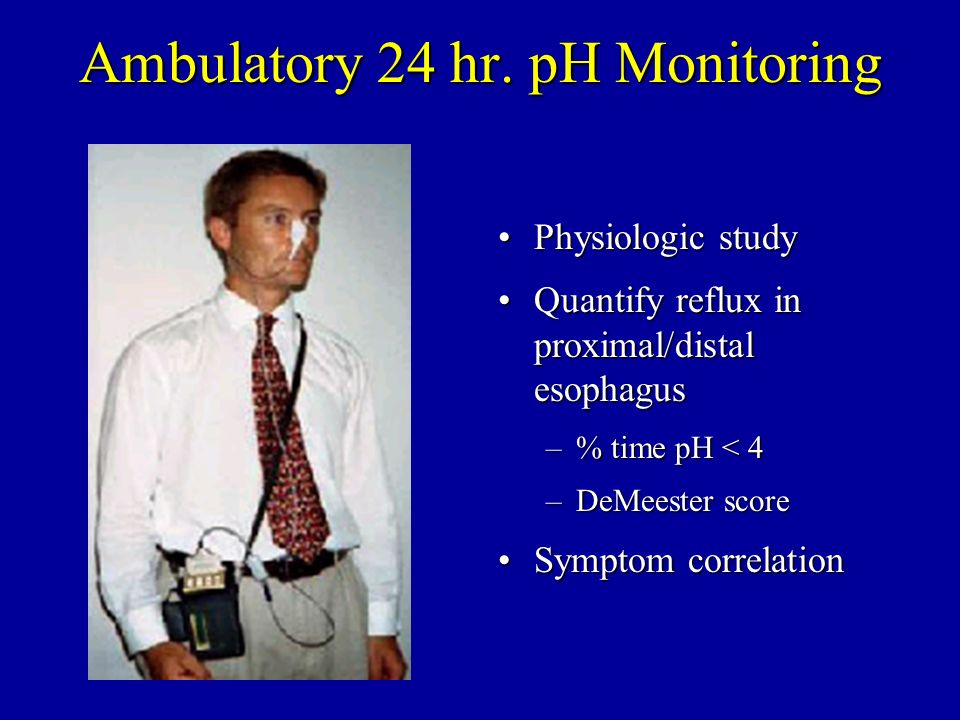 Ambulatory 24 hr. pH Monitoring

• Physiologic study
• Quantify reflux in proximal/distal esophagus
– % time pH < 4
– DeMeester score
• Symptom correlation